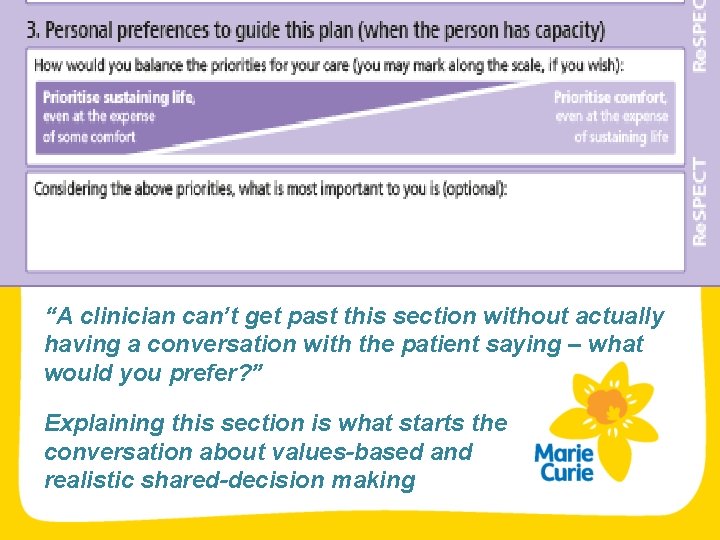 3. Personal preferences to guide this plan (when the person has capacity)

How would you balance the priorities for your care (you may mark along the scale, if you wish):

Prioritise sustaining life, even at the expense of some comfort

Prioritise comfort, even at the expense of sustaining life

Considering the above priorities, what is most important to you is (optional):

ReSPEC

ReSPECT

"A clinician can't get past this section without actually having a conversation with the patient saying – what would you prefer?"

Explaining this section is what starts the conversation about values-based and realistic shared-decision making

Marie Curie